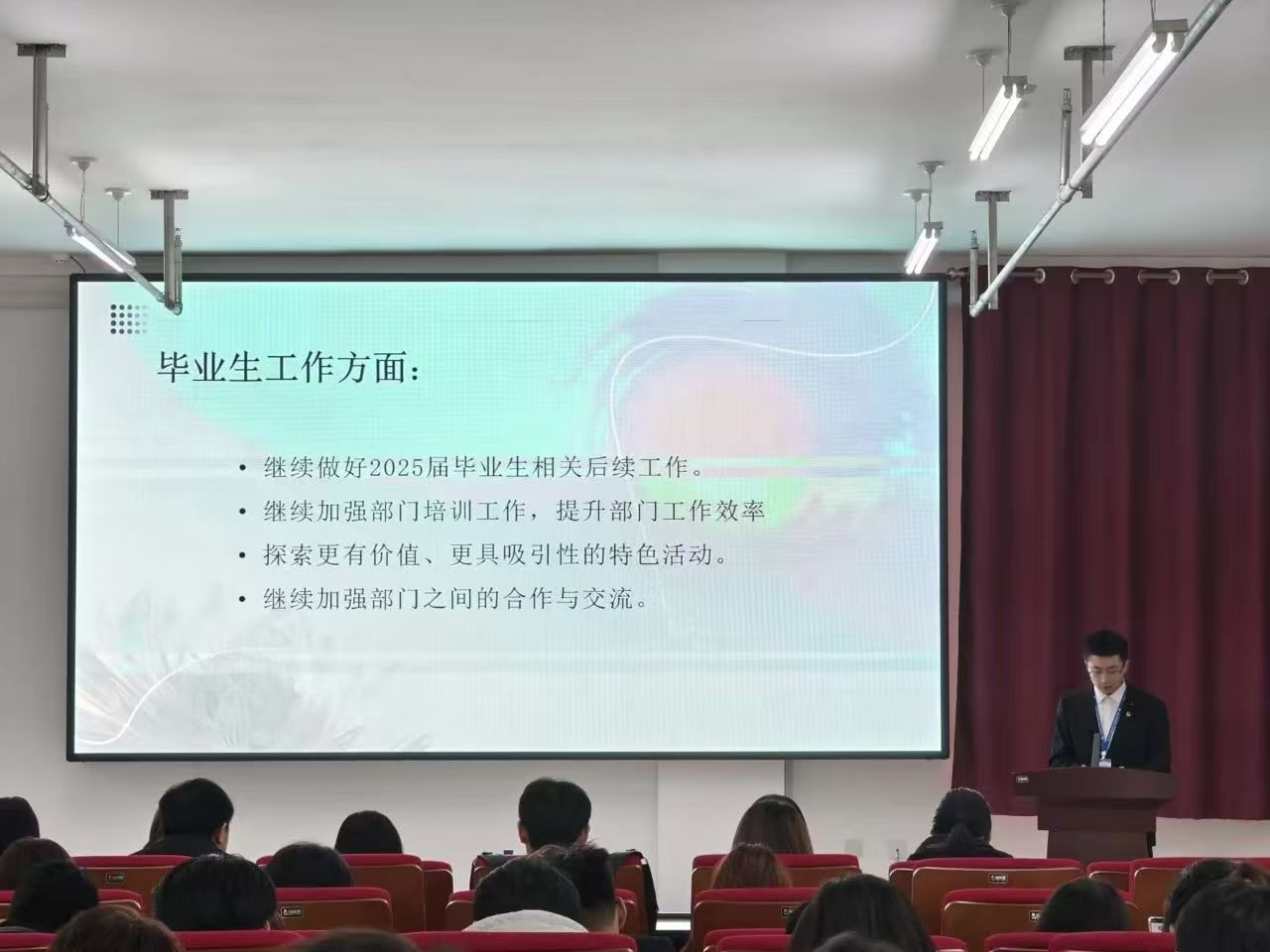 毕业生工作方面：

• 继续做好2025届毕业生相关后续工作。
• 继续加强部门培训工作，提升部门工作效率
• 探索更有价值、更具吸引性的特色活动。
• 继续加强部门之间的合作与交流。